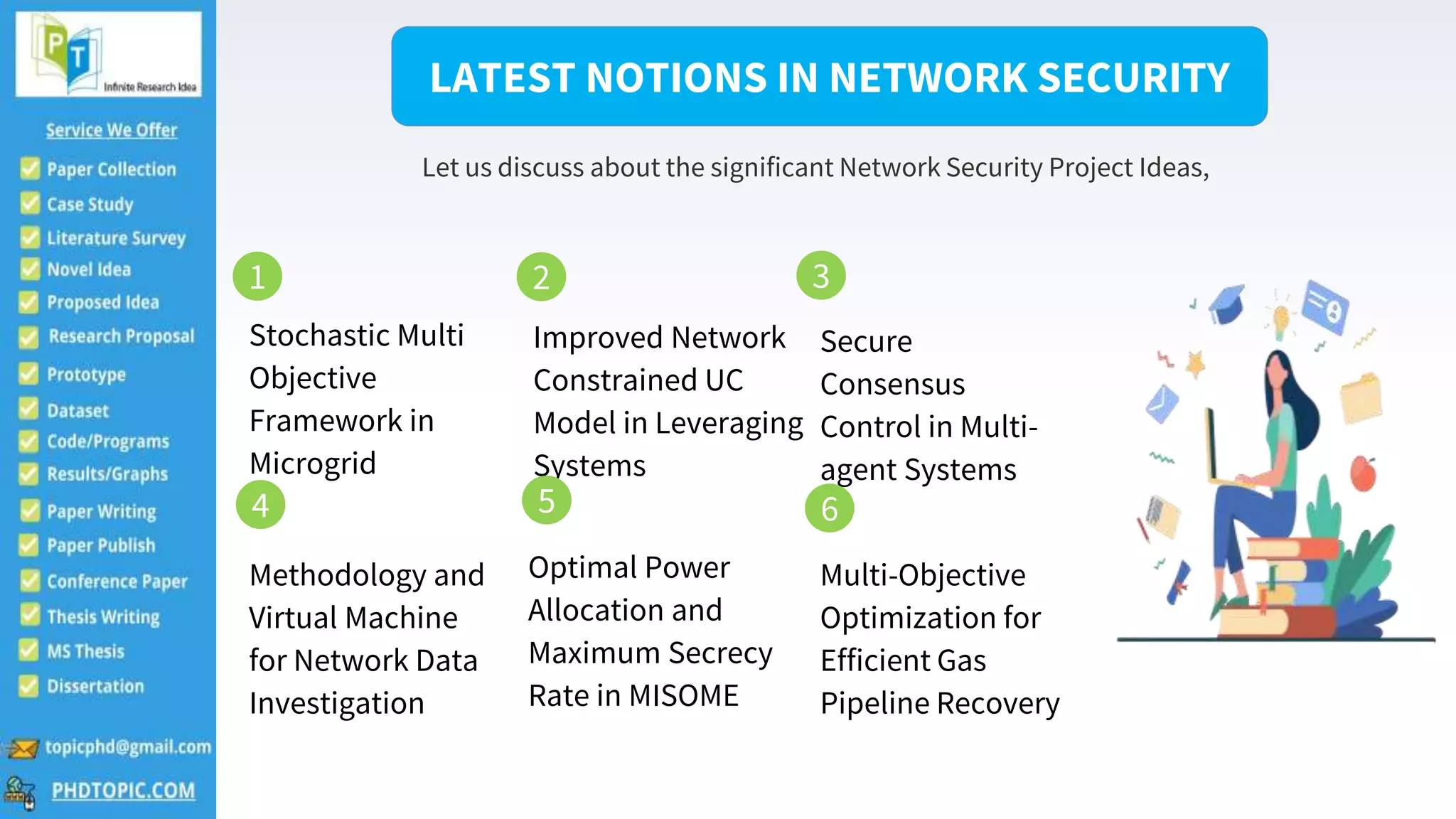 PT
Infinite Research Idea

Service We Offer

Paper Collection
Case Study
Literature Survey
Novel Idea
Proposed Idea
Research Proposal
Prototype
Dataset
Code/Programs
Results/Graphs
Paper Writing
Paper Publish
Conference Paper
Thesis Writing
MS Thesis
Dissertation

topicphd@gmail.com
PHDTOPIC.COM

LATEST NOTIONS IN NETWORK SECURITY

Let us discuss about the significant Network Security Project Ideas,

1
Stochastic Multi Objective Framework in Microgrid

2
Improved Network Constrained UC Model in Leveraging Systems

3
Secure Consensus Control in Multi-agent Systems

4
Methodology and Virtual Machine for Network Data Investigation

5
Optimal Power Allocation and Maximum Secrecy Rate in MISOME

6
Multi-Objective Optimization for Efficient Gas Pipeline Recovery